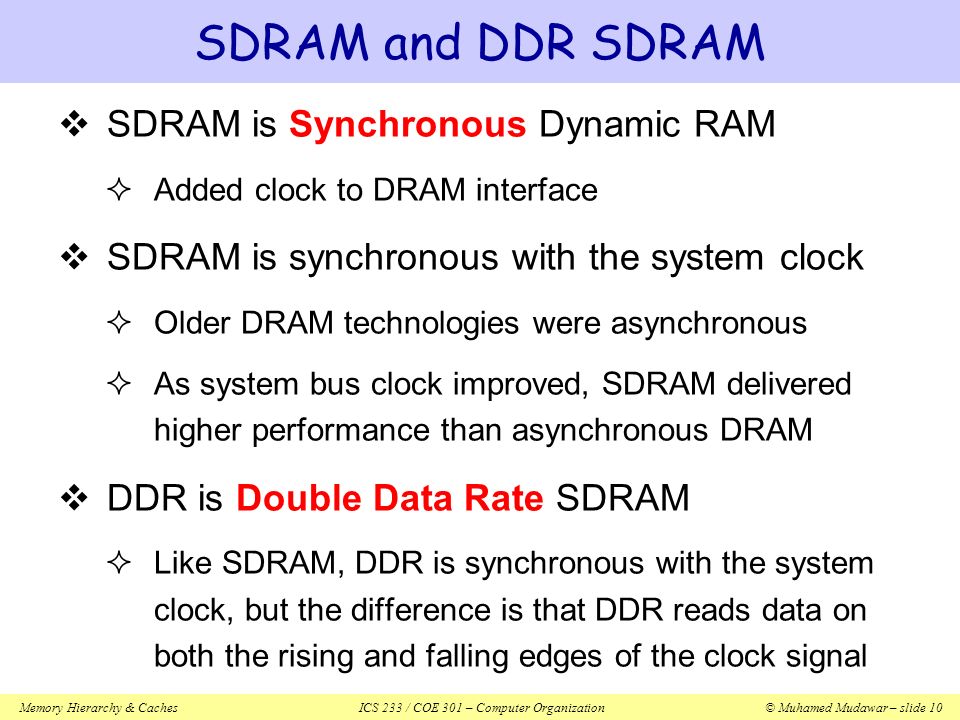 SDRAM and DDR SDRAM

❖ SDRAM is Synchronous Dynamic RAM

✧ Added clock to DRAM interface

❖ SDRAM is synchronous with the system clock

✧ Older DRAM technologies were asynchronous

✧ As system bus clock improved, SDRAM delivered higher performance than asynchronous DRAM

❖ DDR is Double Data Rate SDRAM

✧ Like SDRAM, DDR is synchronous with the system clock, but the difference is that DDR reads data on both the rising and falling edges of the clock signal

Memory Hierarchy & Caches ICS 233 / COE 301 – Computer Organization © Muhamed Mudawar – slide 10